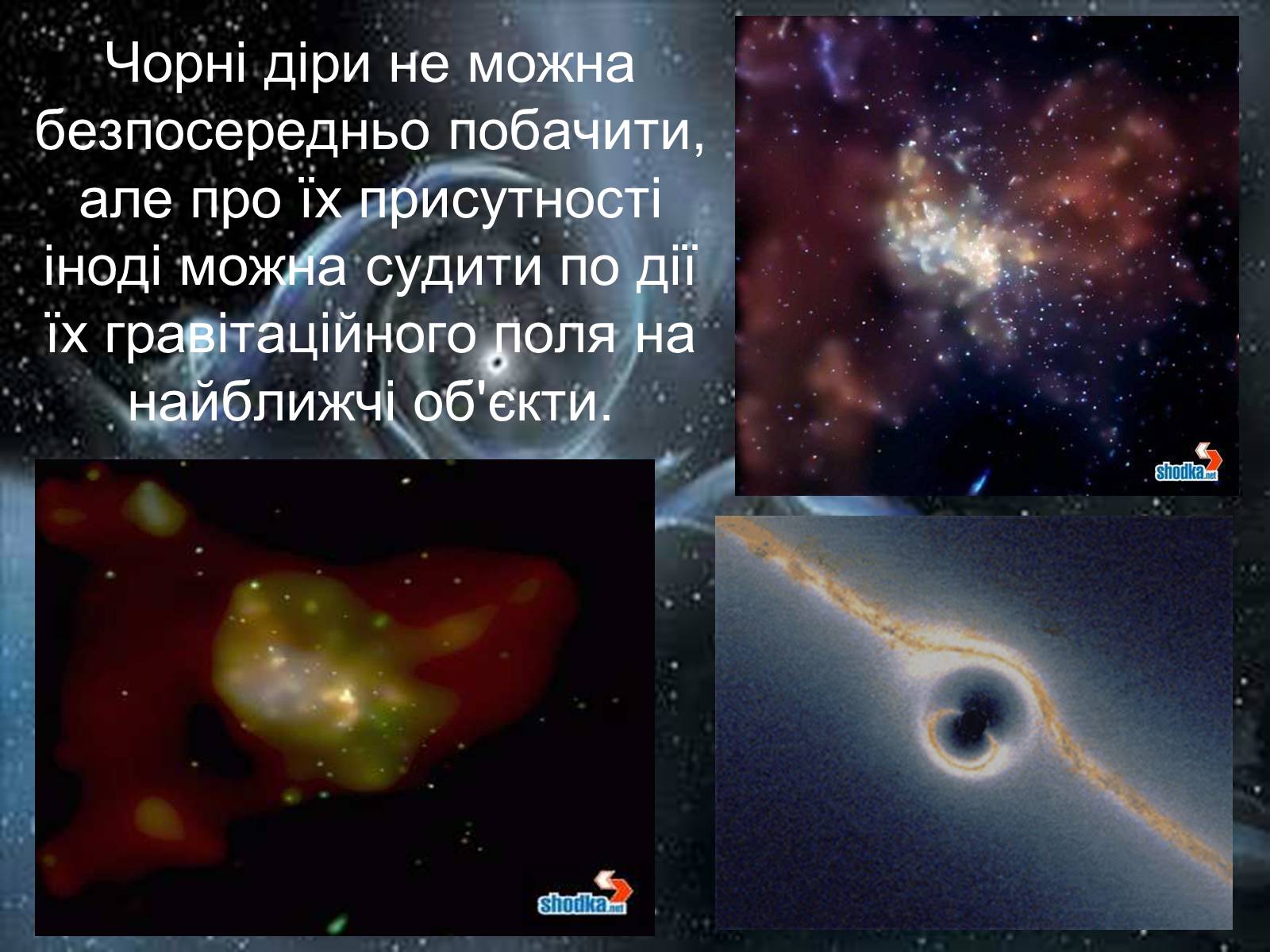 Чорні діри не можна безпосередньо побачити, але про їх присутності іноді можна судити по дії їх гравітаційного поля на найближчі об'єкти.

shodka.net

shodka.net